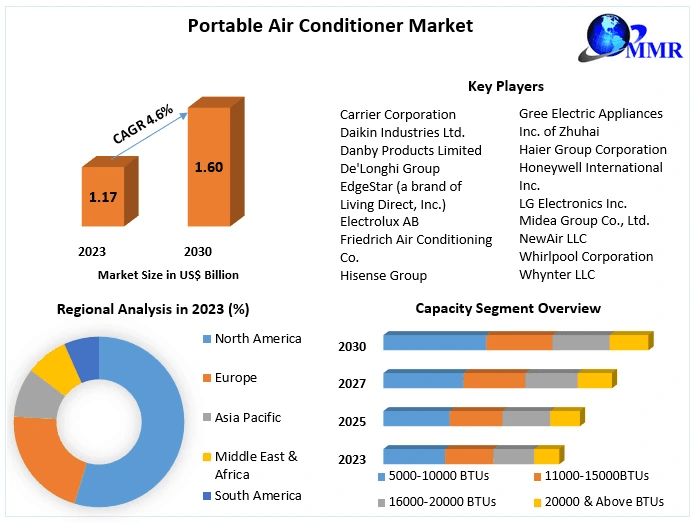 Portable Air Conditioner Market

MMR

CAGR 4.6%

1.17

1.60

2023

2030

Market Size in US$ Billion

Key Players

Carrier Corporation
Daikin Industries Ltd.
Danby Products Limited
De'Longhi Group
EdgeStar (a brand of Living Direct, Inc.)
Electrolux AB
Friedrich Air Conditioning Co.
Hisense Group

Gree Electric Appliances Inc. of Zhuhai
Haier Group Corporation
Honeywell International Inc.
LG Electronics Inc.
Midea Group Co., Ltd.
NewAir LLC
Whirlpool Corporation
Whynter LLC

Regional Analysis in 2023 (%)

North America
Europe
Asia Pacific
Middle East & Africa
South America

Capacity Segment Overview

2030
2027
2025
2023

5000-10000 BTUs
11000-15000BTUs
16000-20000 BTUs
20000 & Above BTUs